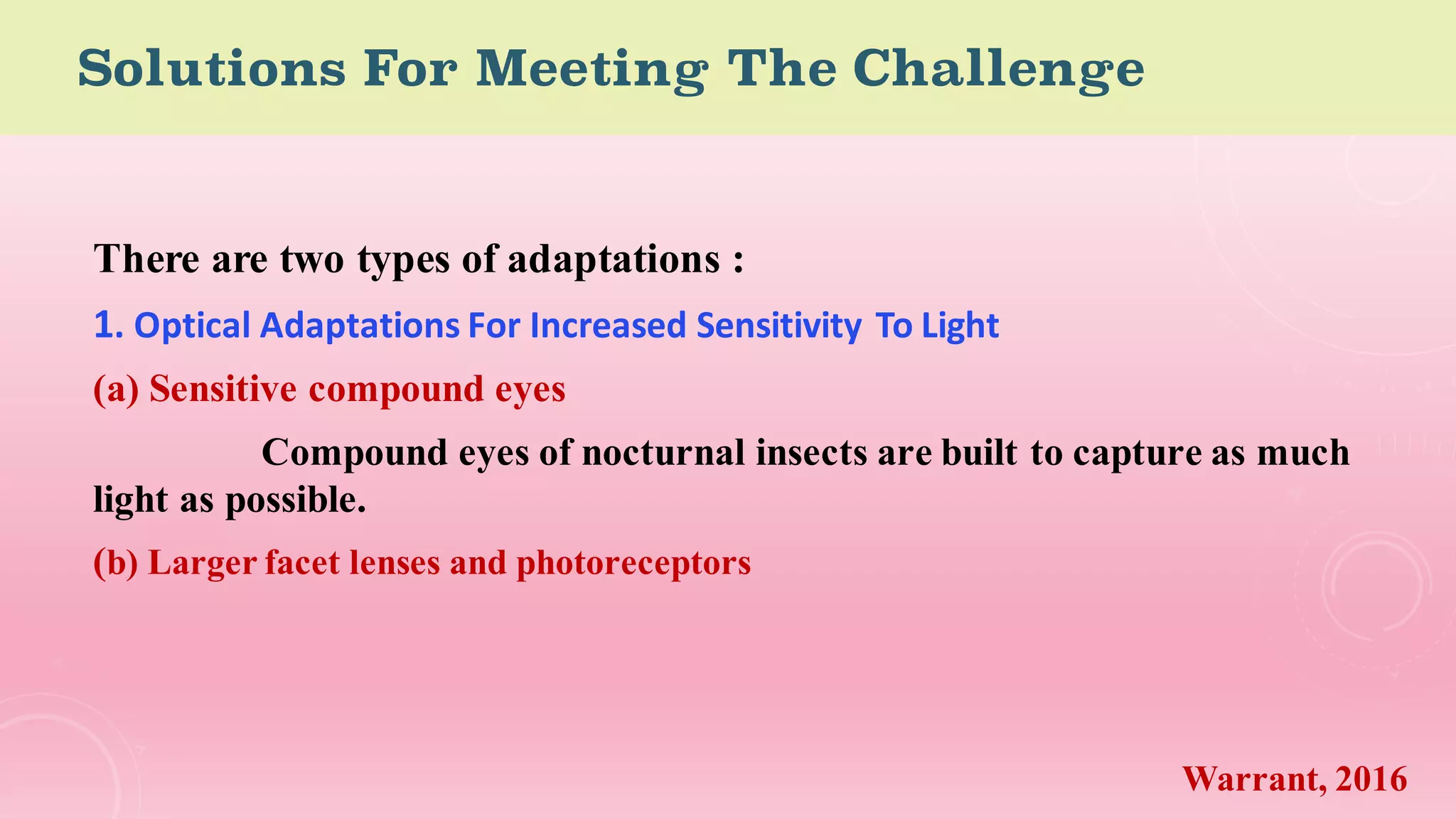 Solutions For Meeting The Challenge

There are two types of adaptations :

1. Optical Adaptations For Increased Sensitivity To Light

(a) Sensitive compound eyes

Compound eyes of nocturnal insects are built to capture as much light as possible.

(b) Larger facet lenses and photoreceptors

Warrant, 2016